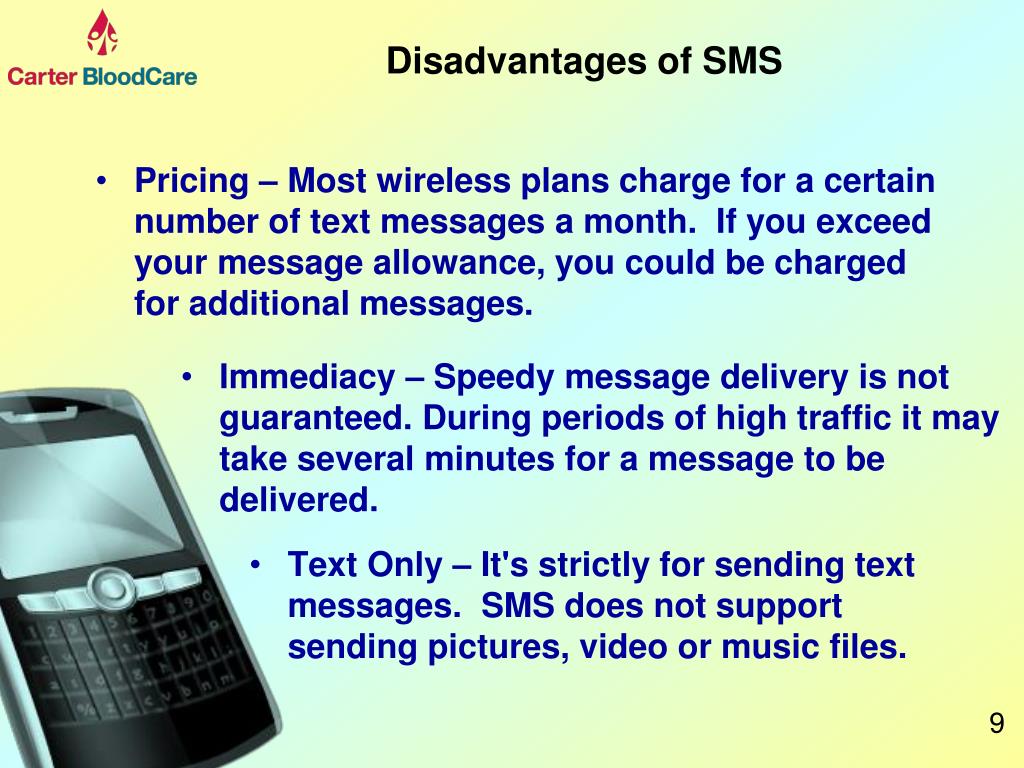 Carter BloodCare

Disadvantages of SMS

• Pricing – Most wireless plans charge for a certain number of text messages a month. If you exceed your message allowance, you could be charged for additional messages.

• Immediacy – Speedy message delivery is not guaranteed. During periods of high traffic it may take several minutes for a message to be delivered.

• Text Only – It's strictly for sending text messages. SMS does not support sending pictures, video or music files.

9